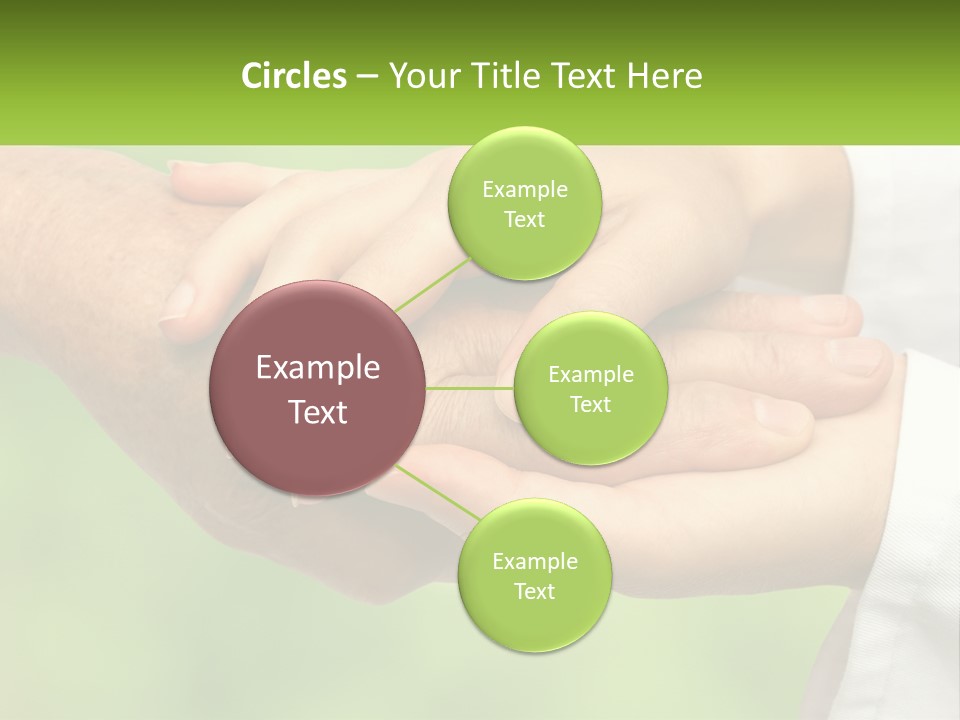 Circles – Your Title Text Here

Example Text

Example Text

Example Text

Example Text